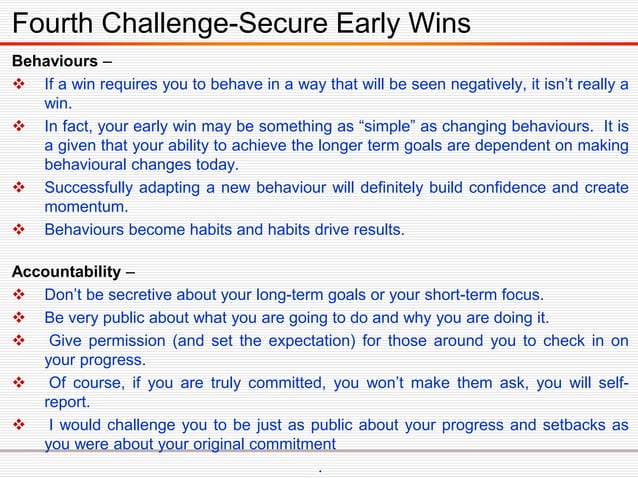 Fourth Challenge-Secure Early Wins

Behaviours –

❖ If a win requires you to behave in a way that will be seen negatively, it isn't really a win.

❖ In fact, your early win may be something as "simple" as changing behaviours. It is a given that your ability to achieve the longer term goals are dependent on making behavioural changes today.

❖ Successfully adapting a new behaviour will definitely build confidence and create momentum.

❖ Behaviours become habits and habits drive results.

Accountability –

❖ Don't be secretive about your long-term goals or your short-term focus.

❖ Be very public about what you are going to do and why you are doing it.

❖ Give permission (and set the expectation) for those around you to check in on your progress.

❖ Of course, if you are truly committed, you won't make them ask, you will self-report.

❖ I would challenge you to be just as public about your progress and setbacks as you were about your original commitment

.